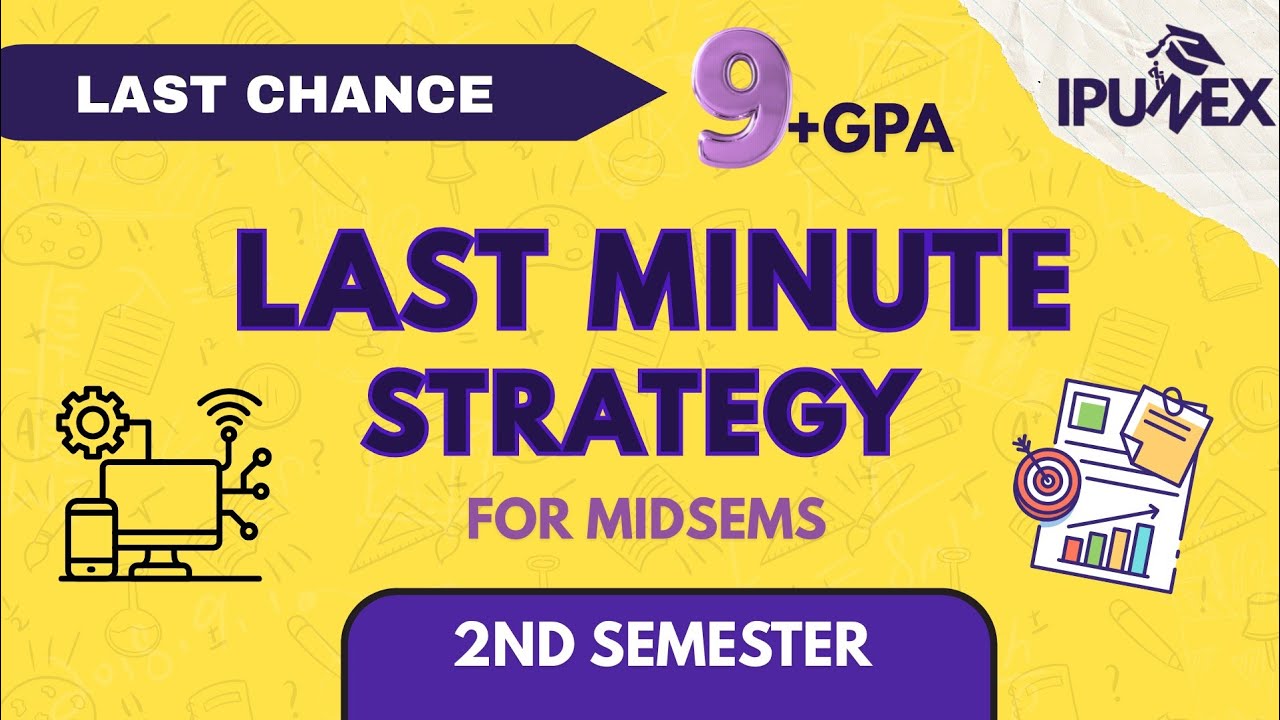 LAST CHANCE

9+GPA

IPUNEX

LAST MINUTE STRATEGY

FOR MIDSEMS

2ND SEMESTER